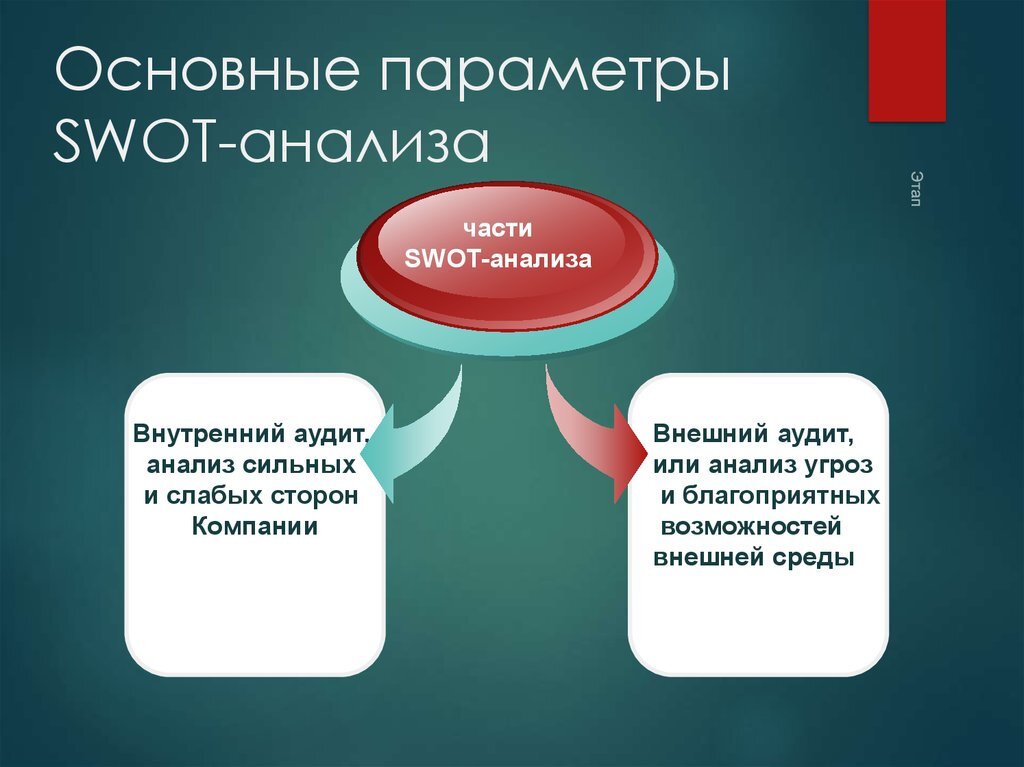 Основные параметры SWOT-анализа

Этап

части SWOT-анализа

Внутренний аудит, анализ сильных и слабых сторон Компании

Внешний аудит, или анализ угроз и благоприятных возможностей внешней среды